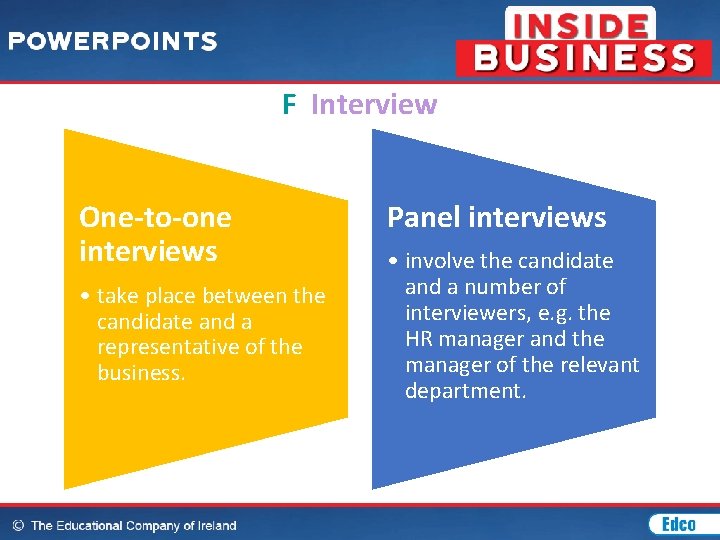 POWERPOINTS

INSIDE BUSINESS

F Interview

One-to-one interviews

• take place between the candidate and a representative of the business.

Panel interviews

• involve the candidate and a number of interviewers, e.g. the HR manager and the manager of the relevant department.

© The Educational Company of Ireland

Edco